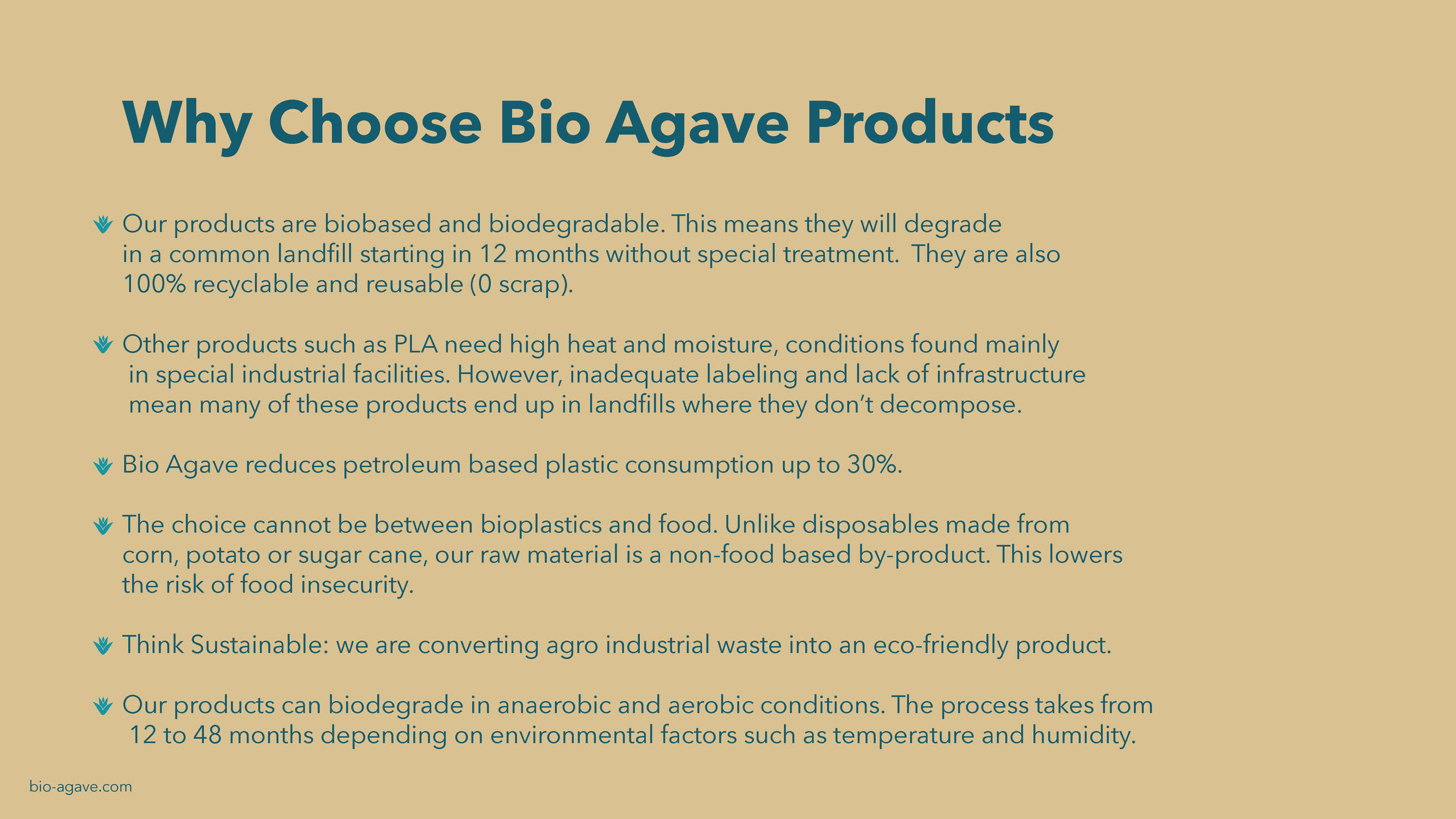 Why Choose Bio Agave Products

Our products are biobased and biodegradable. This means they will degrade in a common landfill starting in 12 months without special treatment. They are also 100% recyclable and reusable (0 scrap).

Other products such as PLA need high heat and moisture, conditions found mainly in special industrial facilities. However, inadequate labeling and lack of infrastructure mean many of these products end up in landfills where they don't decompose.

Bio Agave reduces petroleum based plastic consumption up to 30%.

The choice cannot be between bioplastics and food. Unlike disposables made from corn, potato or sugar cane, our raw material is a non-food based by-product. This lowers the risk of food insecurity.

Think Sustainable: we are converting agro industrial waste into an eco-friendly product.

Our products can biodegrade in anaerobic and aerobic conditions. The process takes from 12 to 48 months depending on environmental factors such as temperature and humidity.

bio-agave.com